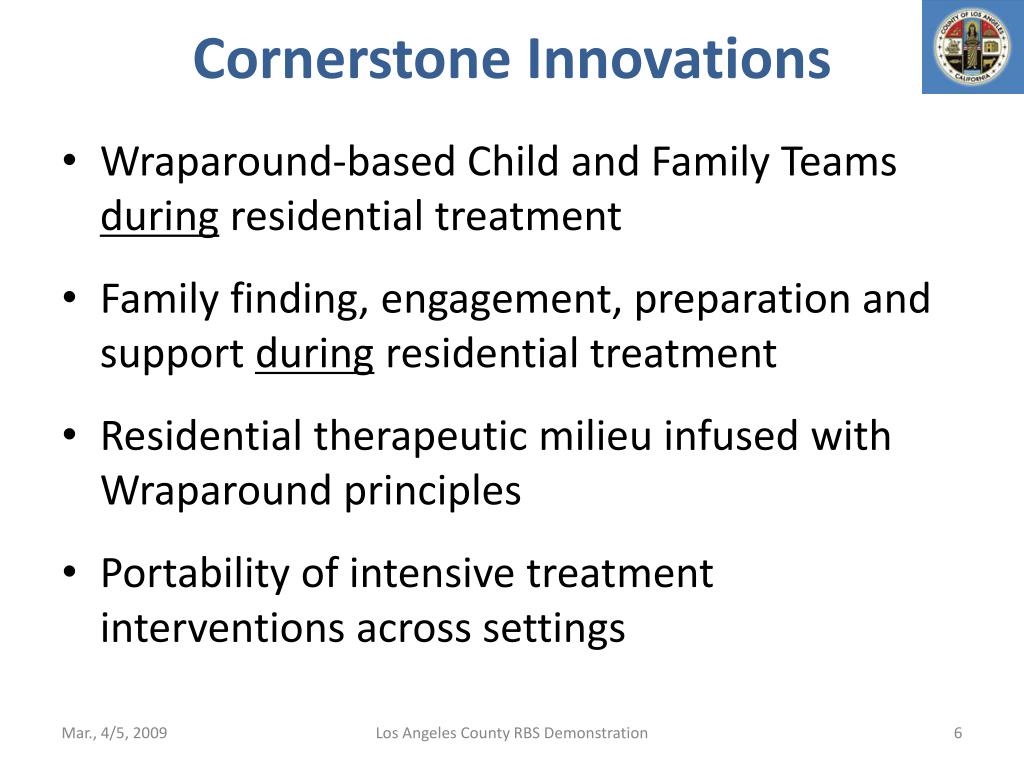 Cornerstone Innovations

COUNTY OF LOS ANGELES
CALIFORNIA

• Wraparound-based Child and Family Teams during residential treatment

• Family finding, engagement, preparation and support during residential treatment

• Residential therapeutic milieu infused with Wraparound principles

• Portability of intensive treatment interventions across settings

Mar., 4/5, 2009

Los Angeles County RBS Demonstration

6